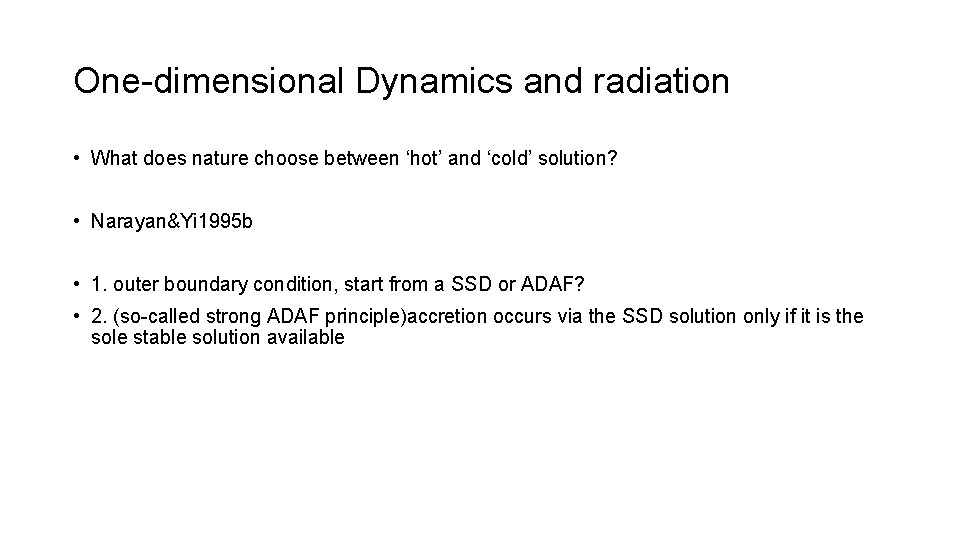 One-dimensional Dynamics and radiation

• What does nature choose between ‘hot’ and ‘cold’ solution?

• Narayan&Yi1995b

• 1. outer boundary condition, start from a SSD or ADAF?

• 2. (so-called strong ADAF principle)accretion occurs via the SSD solution only if it is the sole stable solution available